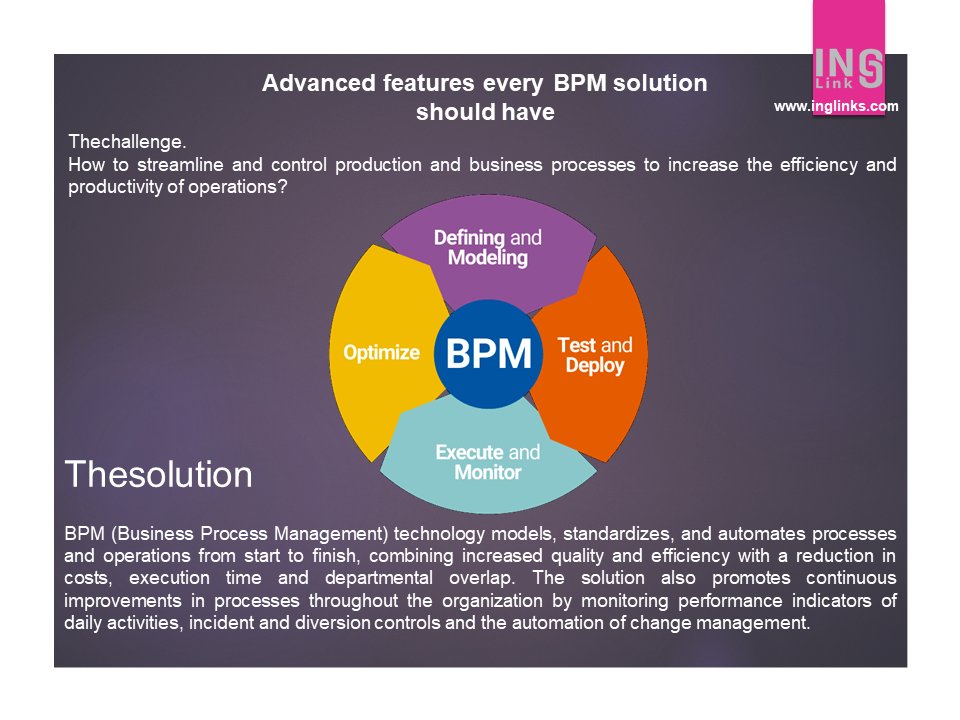 ING Link
www.inglinks.com

Advanced features every BPM solution should have

Thechallenge.
How to streamline and control production and business processes to increase the efficiency and productivity of operations?

Defining and Modeling

Test and Deploy

Execute and Monitor

Optimize

BPM

Thesolution

BPM (Business Process Management) technology models, standardizes, and automates processes and operations from start to finish, combining increased quality and efficiency with a reduction in costs, execution time and departmental overlap. The solution also promotes continuous improvements in processes throughout the organization by monitoring performance indicators of daily activities, incident and diversion controls and the automation of change management.